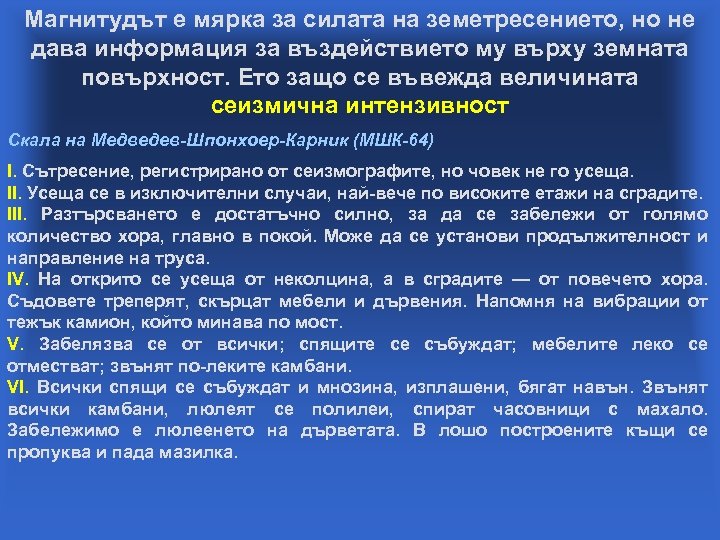 Магнитудът е мярка за силата на земетресението, но не дава информация за въздействието му върху земната повърхност. Ето защо се въвежда величината сеизмична интензивност

Скала на Медведев-Шпонхоер-Карник (МШК-64)

I. Сътресение, регистрирано от сеизмографите, но човек не го усеща.
II. Усеща се в изключителни случаи, най-вече по високите етажи на сградите.
III. Разтърсването е достатъчно силно, за да се забележи от голямо количество хора, главно в покой. Може да се установи продължителност и направление на труса.
IV. На открито се усеща от неколцина, а в сградите — от повечето хора. Съдовете треперят, скърцат мебели и дървения. Напомня на вибрации от тежък камион, който минава по мост.
V. Забелязва се от всички; спящите се събуждат; мебелите леко се отместват; звънят по-леките камбани.
VI. Всички спящи се събуждат и мнозина, изплашени, бягат навън. Звънят всички камбани, люлеят се полилеи, спират часовници с махало. Забележимо е люлеенето на дърветата. В лошо построените къщи се пропуква и пада мазилка.